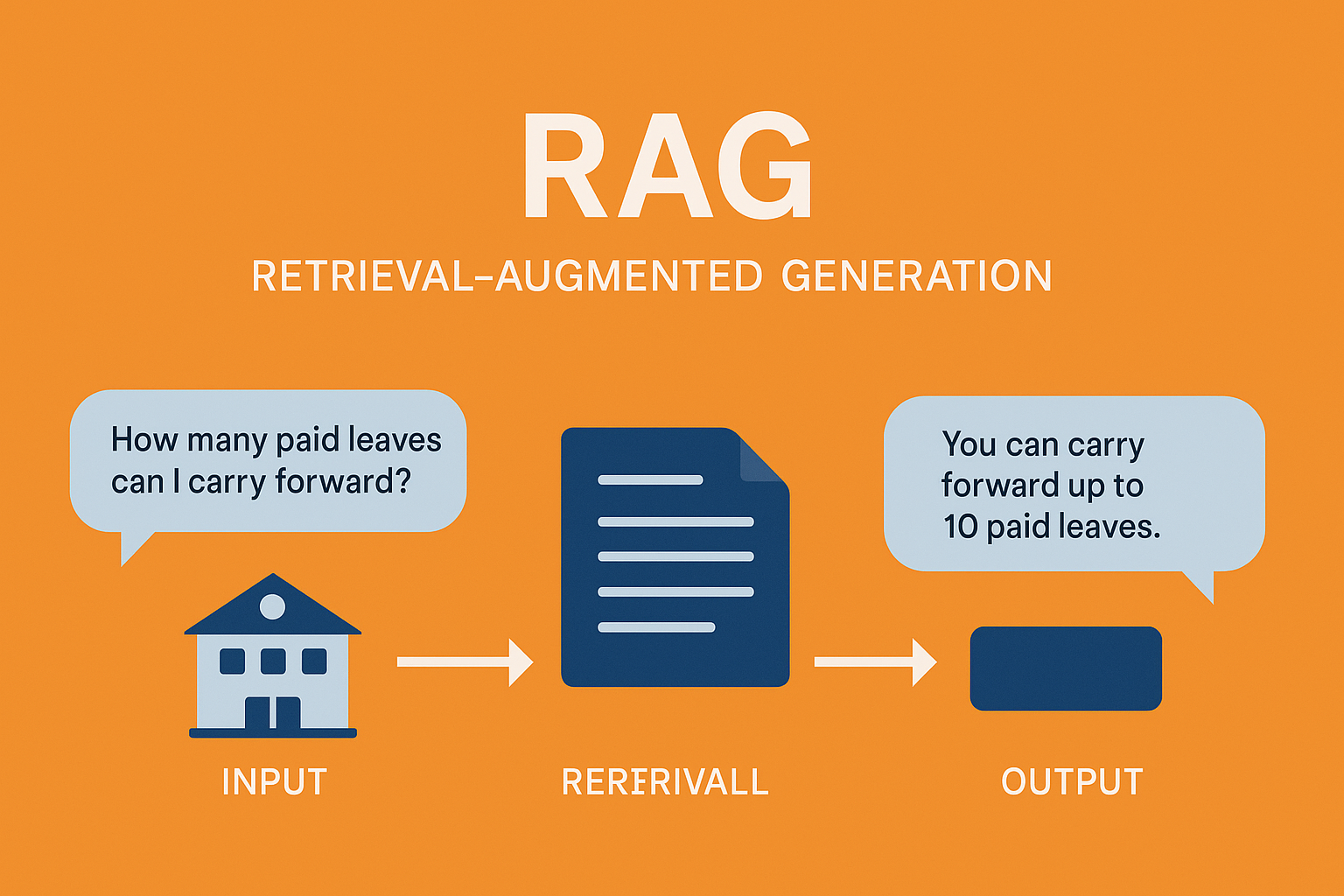 RAG

RETRIEVAL-AUGMENTED GENERATION

How many paid leaves can I carry forward?

You can carry forward up to 10 paid leaves.

INPUT

RERERIVALL

OUTPUT